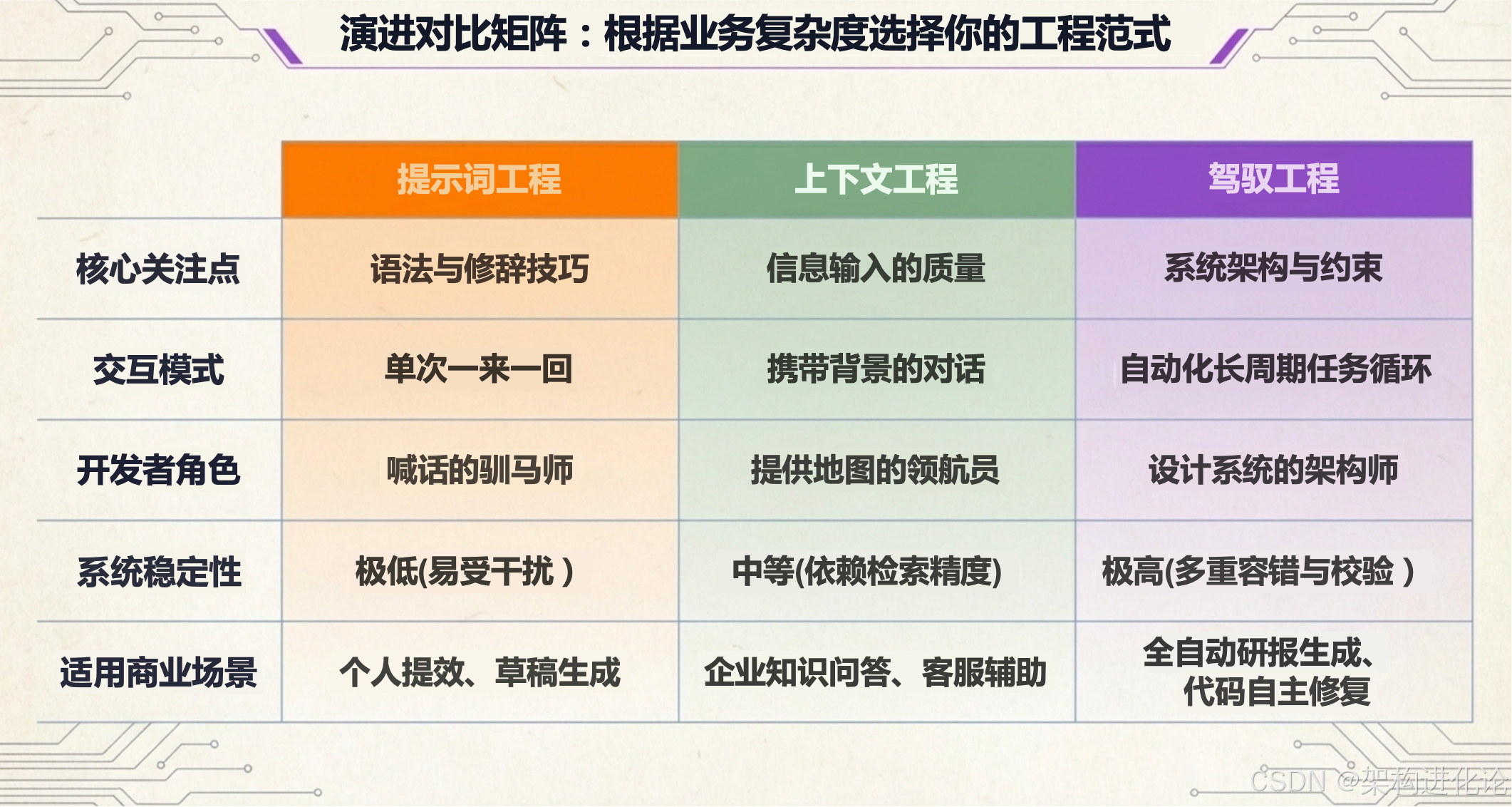 演进对比矩阵：根据业务复杂度选择你的工程范式

| | 提示词工程 | 上下文工程 | 驾驭工程 |
|---|---|---|---|
| 核心关注点 | 语法与修辞技巧 | 信息输入的质量 | 系统架构与约束 |
| 交互模式 | 单次一来一回 | 携带背景的对话 | 自动化长周期任务循环 |
| 开发者角色 | 喊话的驯马师 | 提供地图的领航员 | 设计系统的架构师 |
| 系统稳定性 | 极低(易受干扰 ) | 中等(依赖检索精度) | 极高(多重容错与校验 ) |
| 适用商业场景 | 个人提效、草稿生成 | 企业知识问答、客服辅助 | 全自动研报生成、代码自主修复 |

CSDN @架构进化论